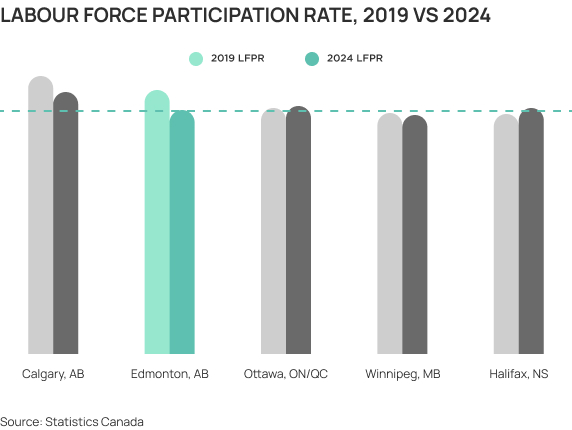 LABOUR FORCE PARTICIPATION RATE, 2019 VS 2024

2019 LFPR
2024 LFPR

Calgary, AB
Edmonton, AB
Ottawa, ON/QC
Winnipeg, MB
Halifax, NS

Source: Statistics Canada